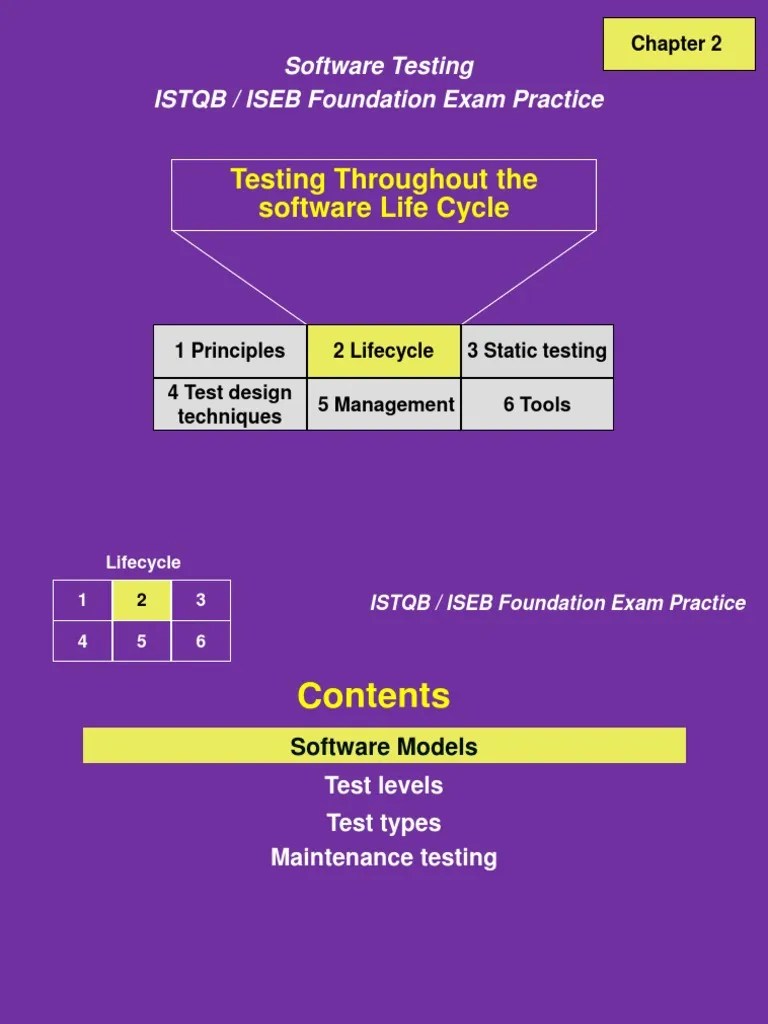 Chapter 2

Software Testing
ISTQB / ISEB Foundation Exam Practice

Testing Throughout the software Life Cycle

| 1 Principles | 2 Lifecycle | 3 Static testing |
|---|---|---|
| 4 Test design techniques | 5 Management | 6 Tools |

Lifecycle

| 1 | 2 | 3 |
|---|---|---|
| 4 | 5 | 6 |

ISTQB / ISEB Foundation Exam Practice

Contents

Software Models
Test levels
Test types
Maintenance testing